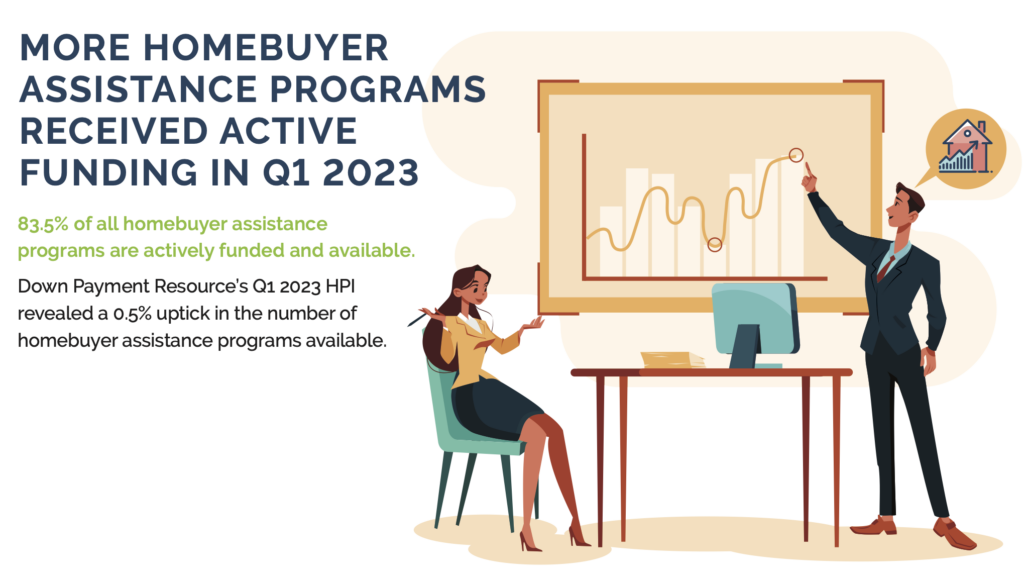 MORE HOMEBUYER ASSISTANCE PROGRAMS RECEIVED ACTIVE FUNDING IN Q1 2023

83.5% of all homebuyer assistance programs are actively funded and available.

Down Payment Resource's Q1 2023 HPI revealed a 0.5% uptick in the number of homebuyer assistance programs available.